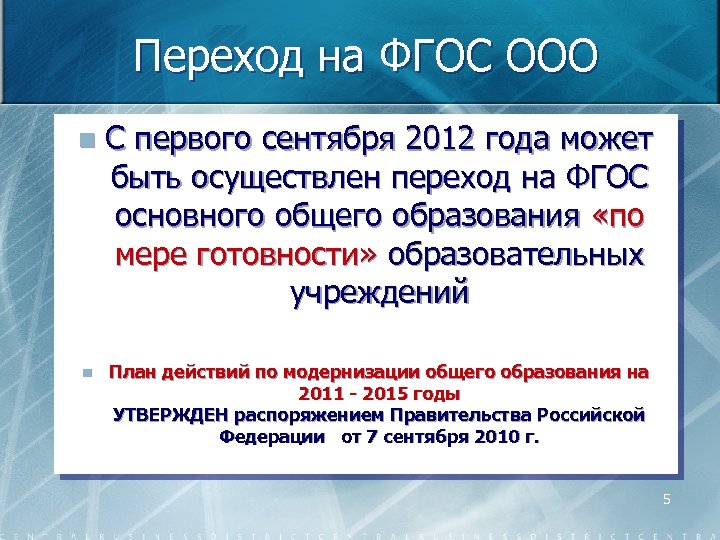 Переход на ФГОС ООО

С первого сентября 2012 года может быть осуществлен переход на ФГОС основного общего образования «по мере готовности» образовательных учреждений

План действий по модернизации общего образования на 2011 - 2015 годы
УТВЕРЖДЕН распоряжением Правительства Российской Федерации от 7 сентября 2010 г.

5

CENTRALBUSINESSDISTRICTCENTRALBUSINESSDISTRICTCENTRA